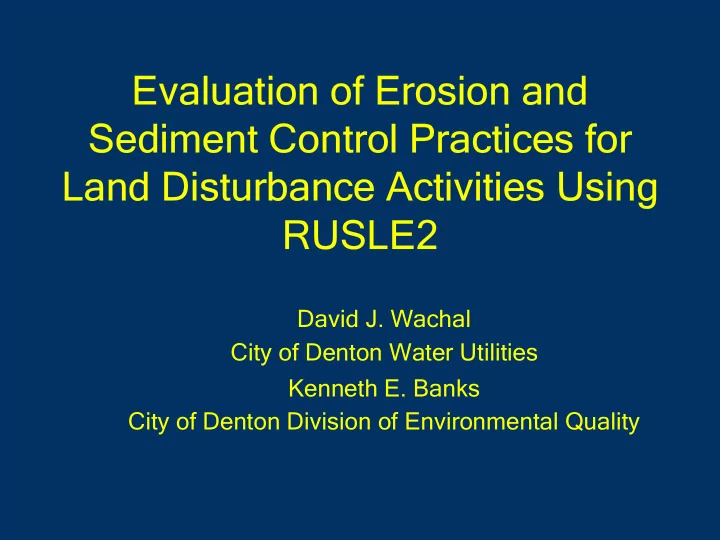 Evaluation of Erosion and Sediment Control Practices for Land Disturbance Activities Using RUSLE2

David J. Wachal
City of Denton Water Utilities
Kenneth E. Banks
City of Denton Division of Environmental Quality